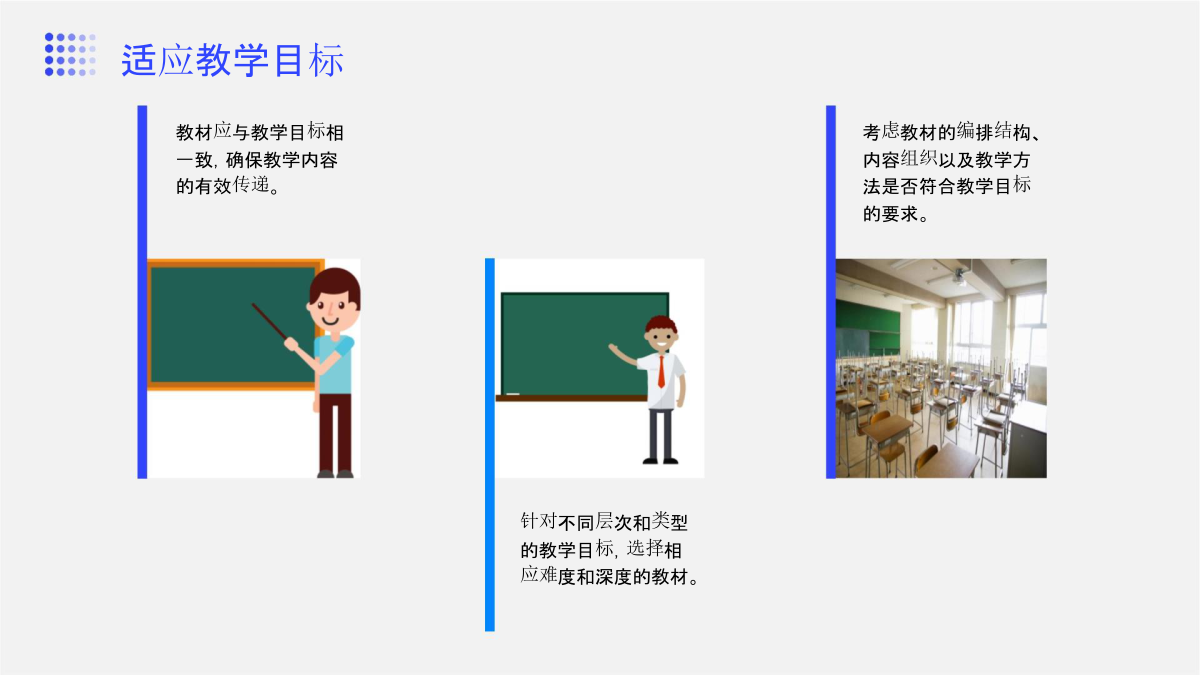 适应教学目标

教材应与教学目标相一致，确保教学内容的有效传递。

针对不同层次和类型的教学目标，选择相应难度和深度的教材。

考虑教材的编排结构、内容组织以及教学方法是否符合教学目标的要求。